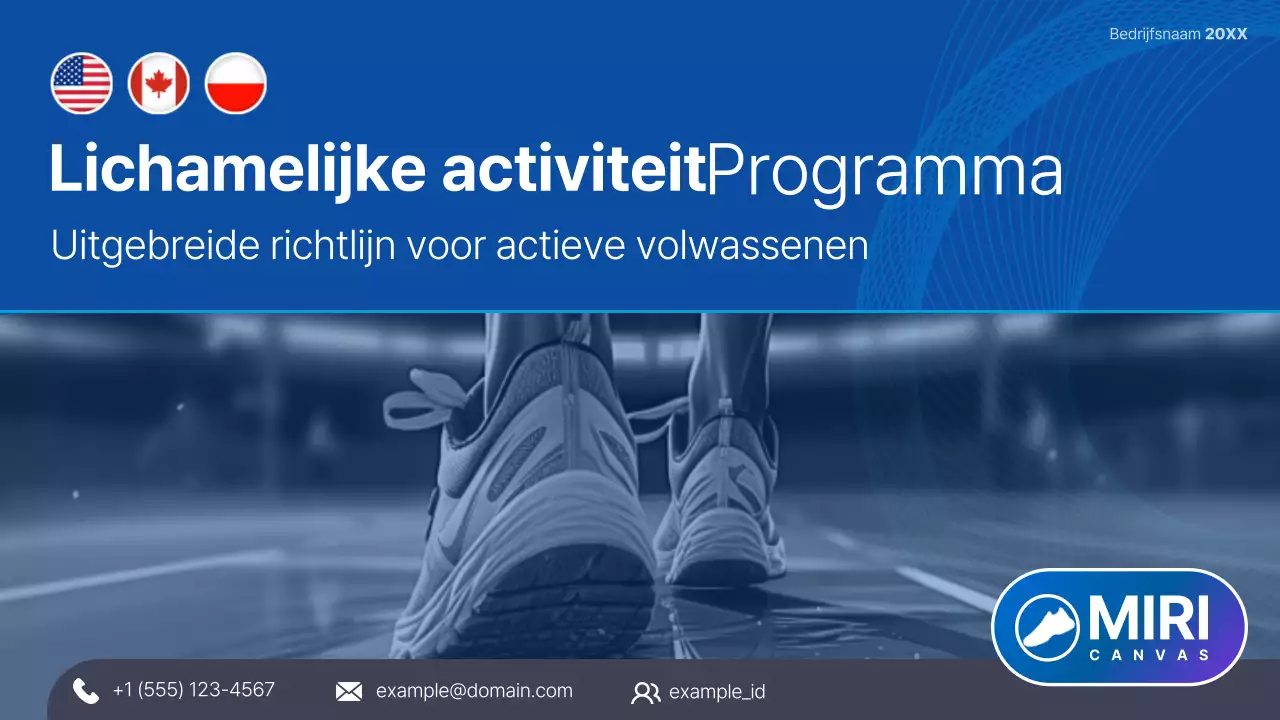 Bedrijfsnaam 20XX

Lichamelijke activiteitProgramma

Uitgebreide richtlijn voor actieve volwassenen

MIRI
CANVAS

+1 (555) 123-4567 example@domain.com example_id